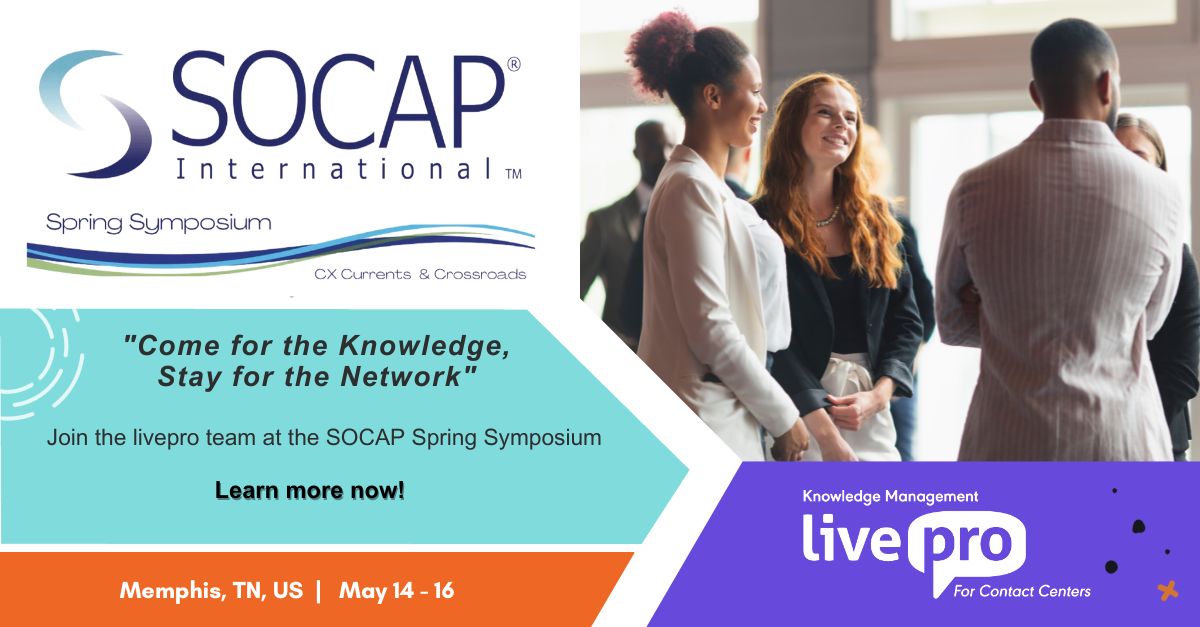 SOCAP®
International™

Spring Symposium

CX Currents & Crossroads

"Come for the Knowledge, Stay for the Network"

Join the livepro team at the SOCAP Spring Symposium

Learn more now!

Memphis, TN, US | May 14 - 16

Knowledge Management
live pro
For Contact Centers